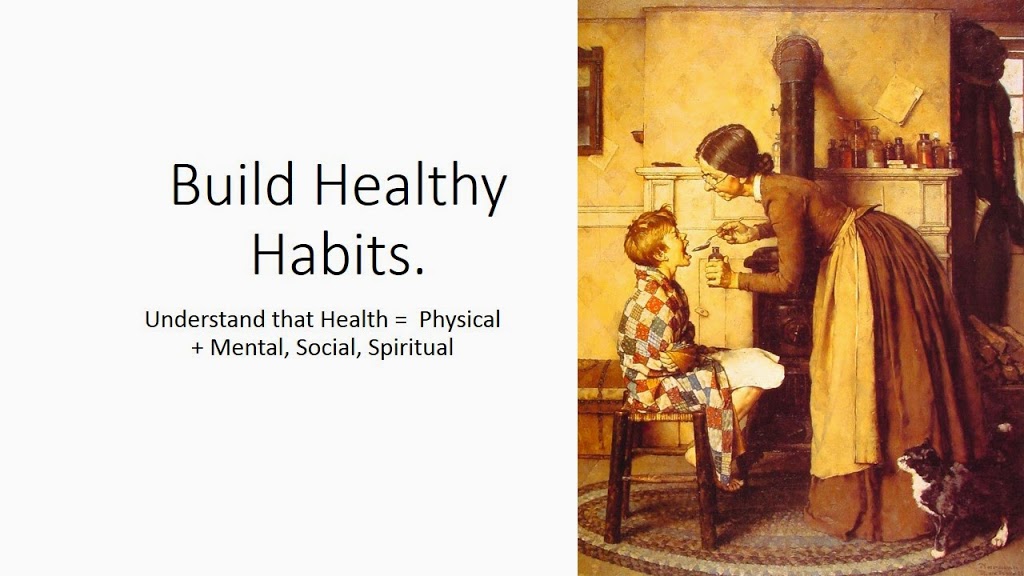 Build Healthy Habits.

Understand that Health = Physical + Mental, Social, Spiritual